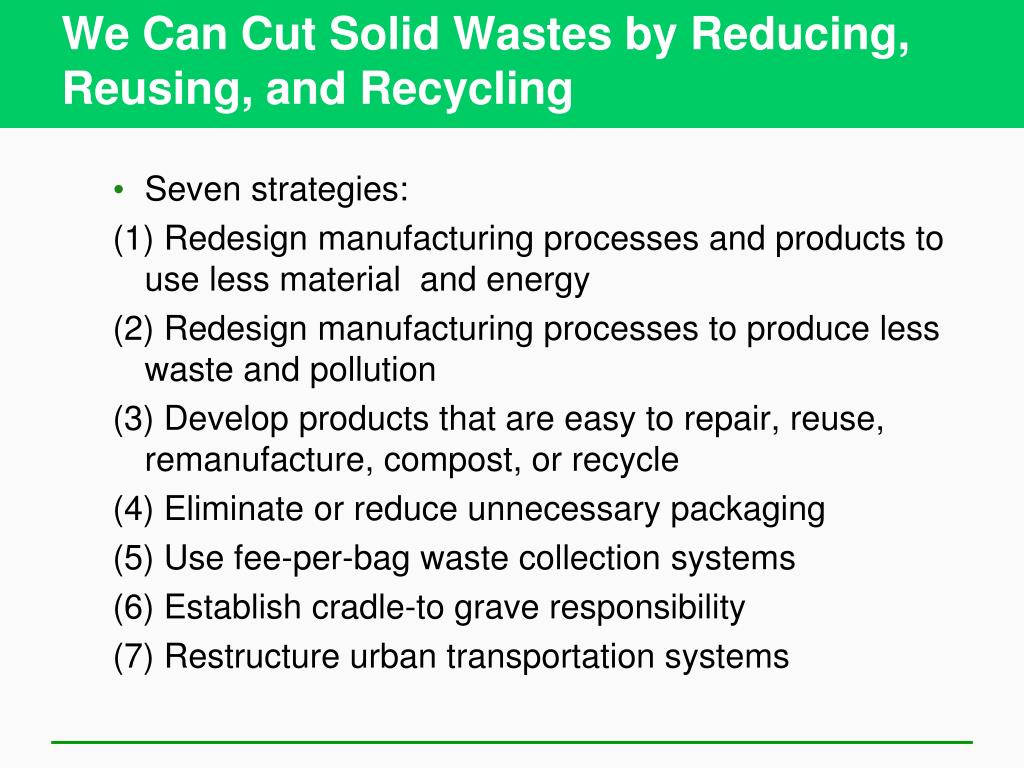 We Can Cut Solid Wastes by Reducing, Reusing, and Recycling

• Seven strategies:

(1) Redesign manufacturing processes and products to use less material and energy

(2) Redesign manufacturing processes to produce less waste and pollution

(3) Develop products that are easy to repair, reuse, remanufacture, compost, or recycle

(4) Eliminate or reduce unnecessary packaging

(5) Use fee-per-bag waste collection systems

(6) Establish cradle-to grave responsibility

(7) Restructure urban transportation systems